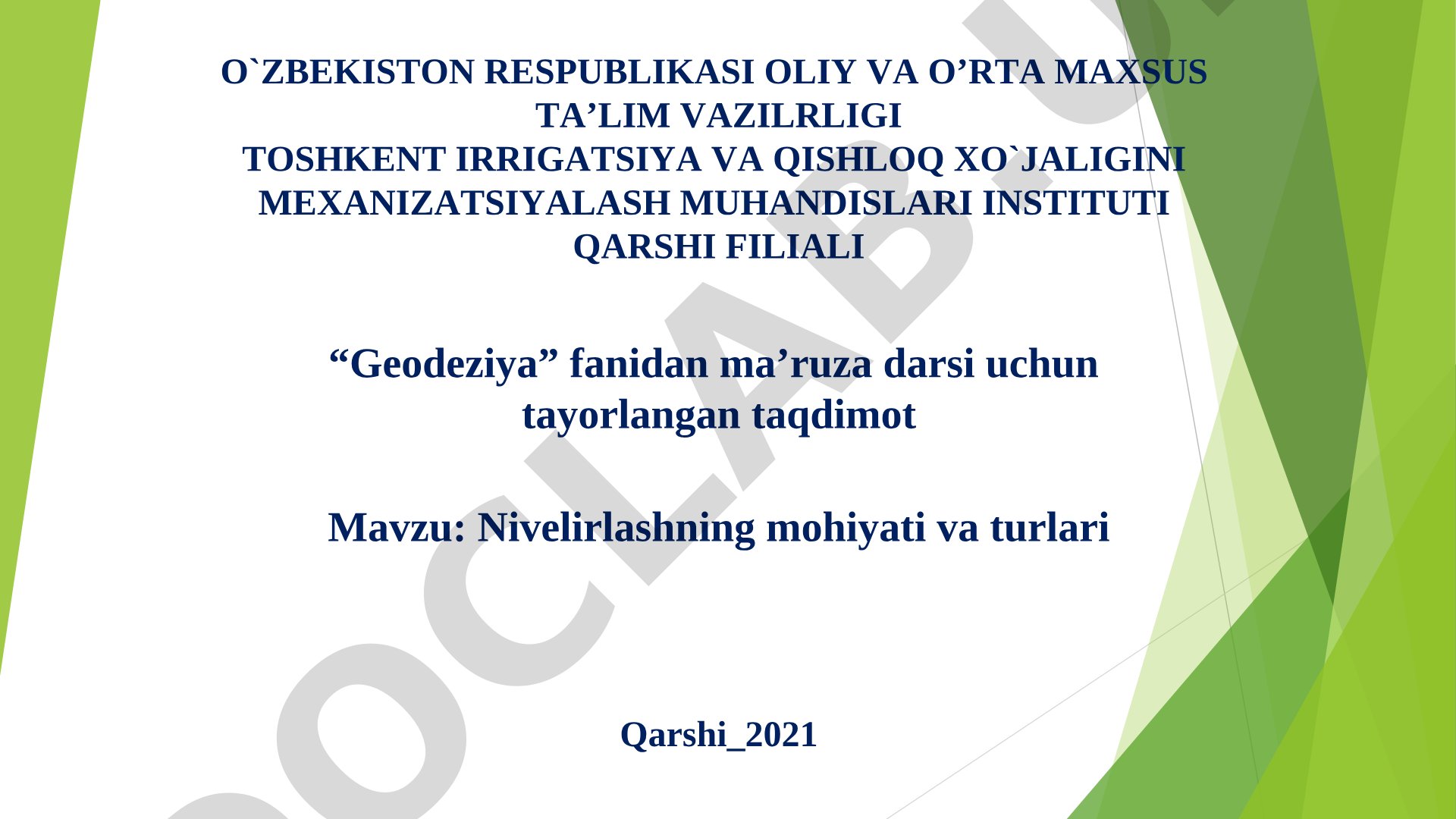 O`ZBEKISTON RESPUBLIKASI OLIY VA O’RTA MAXSUS TA’LIM VAZILRLIGI
TOSHKENT IRRIGATSIYA VA QISHLOQ XO`JALIGINI MEXANIZATSIYALASH MUHANDISLARI INSTITUTI QARSHI FILIALI

“Geodeziya” fanidan ma’ruza darsi uchun tayorlangan taqdimot

Mavzu: Nivelirlashning mohiyati va turlari

Qarshi_2021

DOCLAB.U